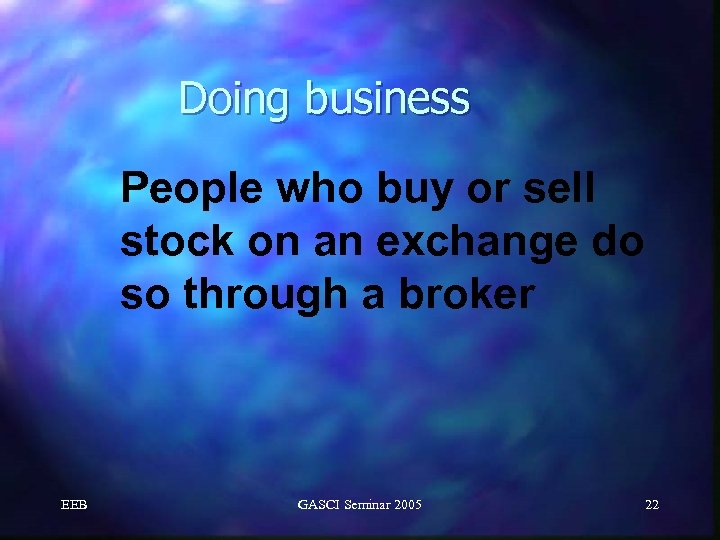 Doing business

People who buy or sell stock on an exchange do so through a broker

EEB

GASCI Seminar 2005

22